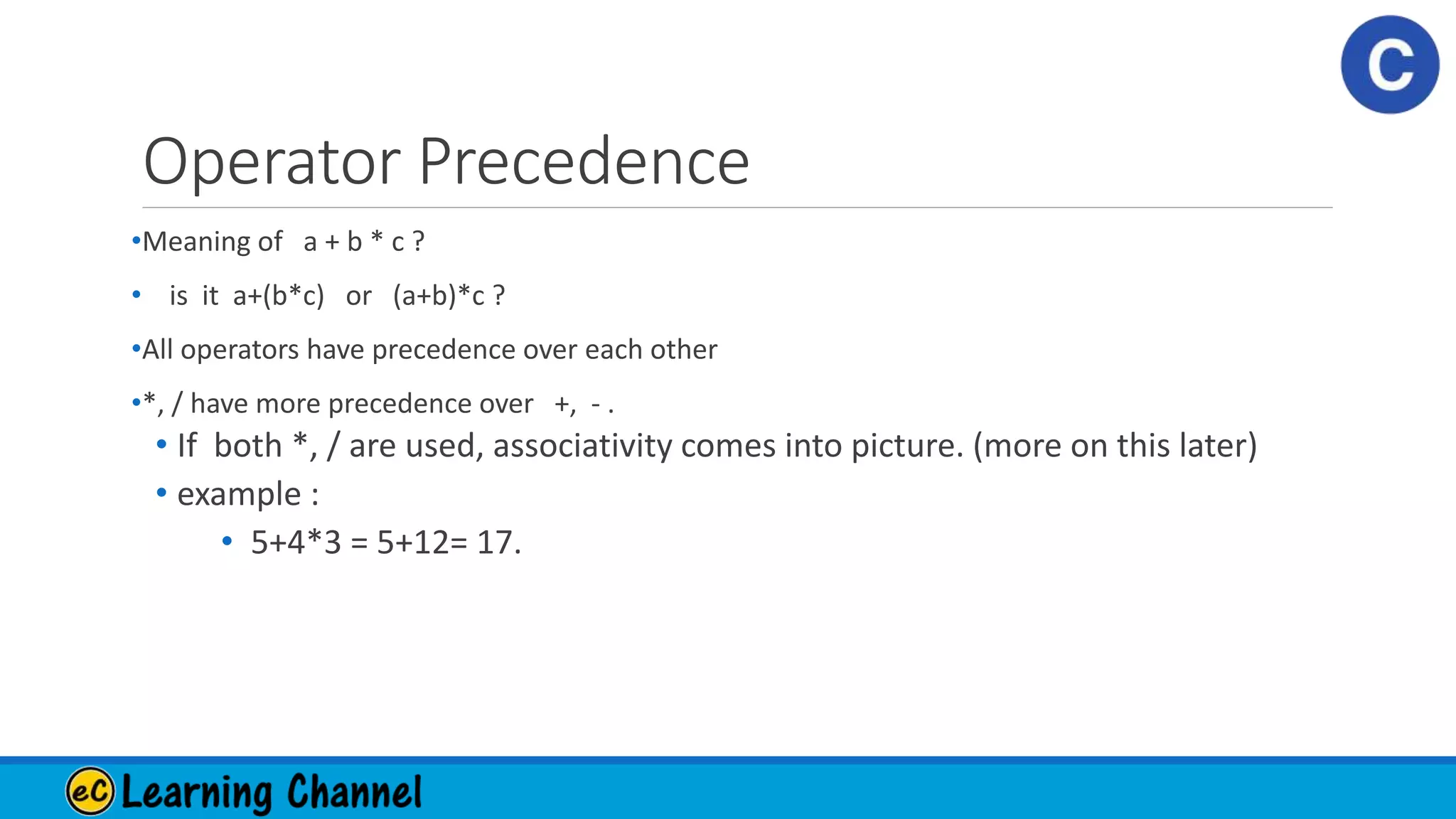 C

Operator Precedence

•Meaning of a + b * c ?

• is it a+(b*c) or (a+b)*c ?

•All operators have precedence over each other

•*, / have more precedence over +, - .

• If both *, / are used, associativity comes into picture. (more on this later)

• example :

• 5+4*3 = 5+12= 17.

eC Learning Channel